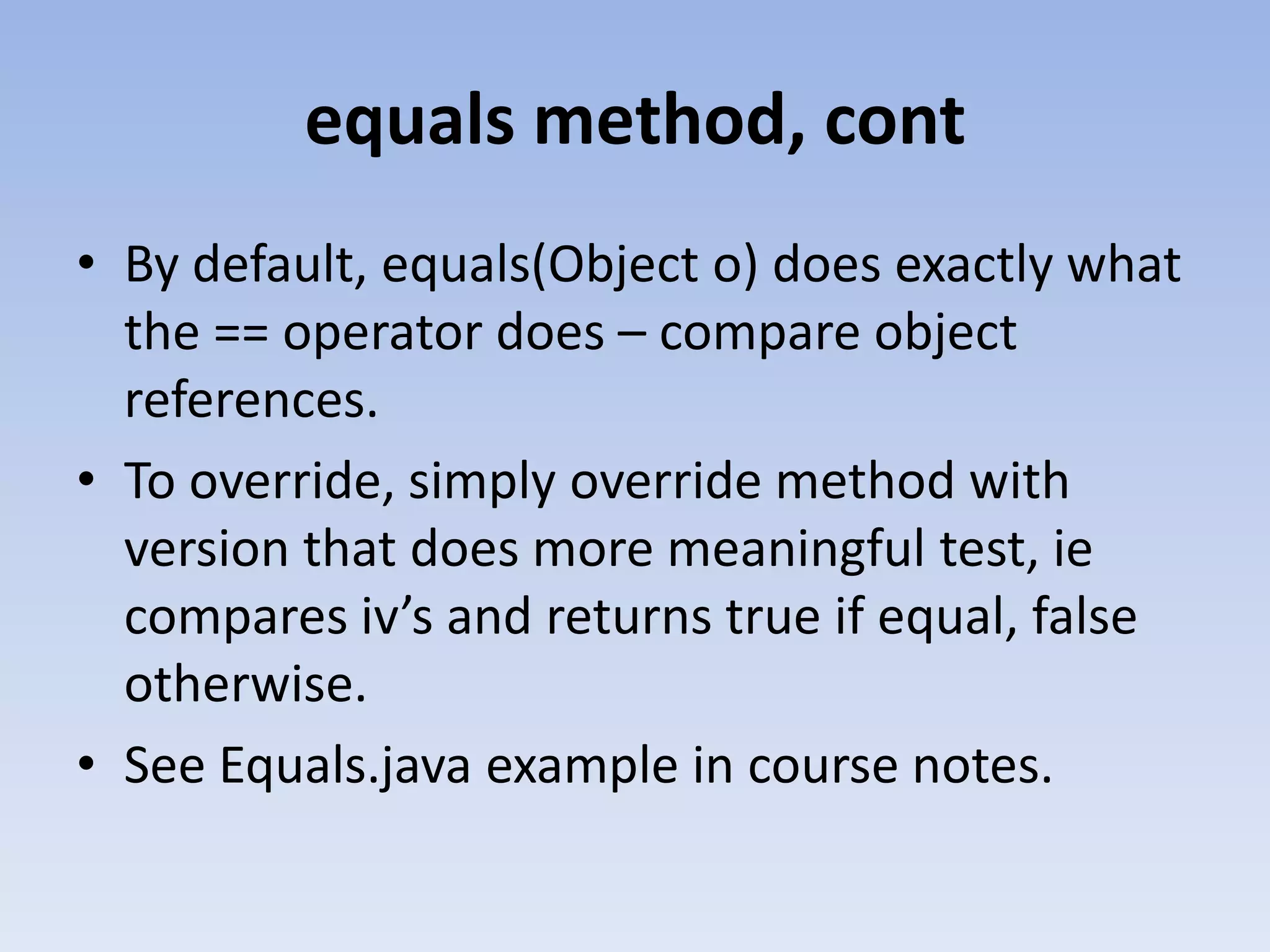 equals method, cont

• By default, equals(Object o) does exactly what the == operator does – compare object references.

• To override, simply override method with version that does more meaningful test, ie compares iv’s and returns true if equal, false otherwise.

• See Equals.java example in course notes.